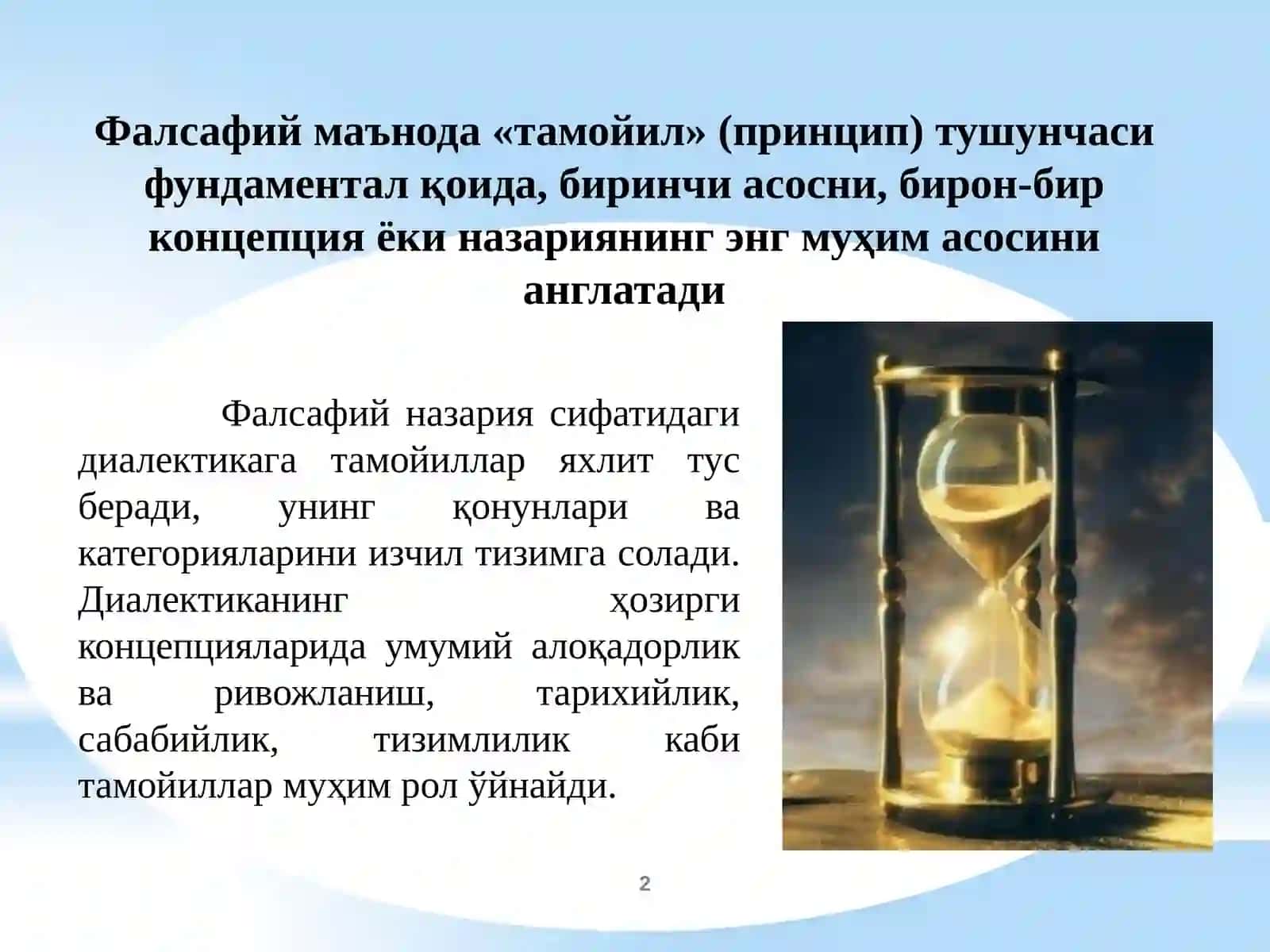 Фалсафий маънода «тамойил» (принцип) тушунчаси фундаментал қоида, биринчи асосни, бирон-бир концепция ёки назариянинг энг муҳим асосини англатади

Фалсафий назария сифатидаги диалектикага тамойиллар яхлит тус беради, унинг қонунлари ва категорияларини изчил тизимга солади. Диалектиканинг ҳозирги концепцияларида умумий алоқадорлик ва ривожланиш, тарихийлик, сабабийлик, тизимлилик каби тамойиллар муҳим рол ўйнайди.

2